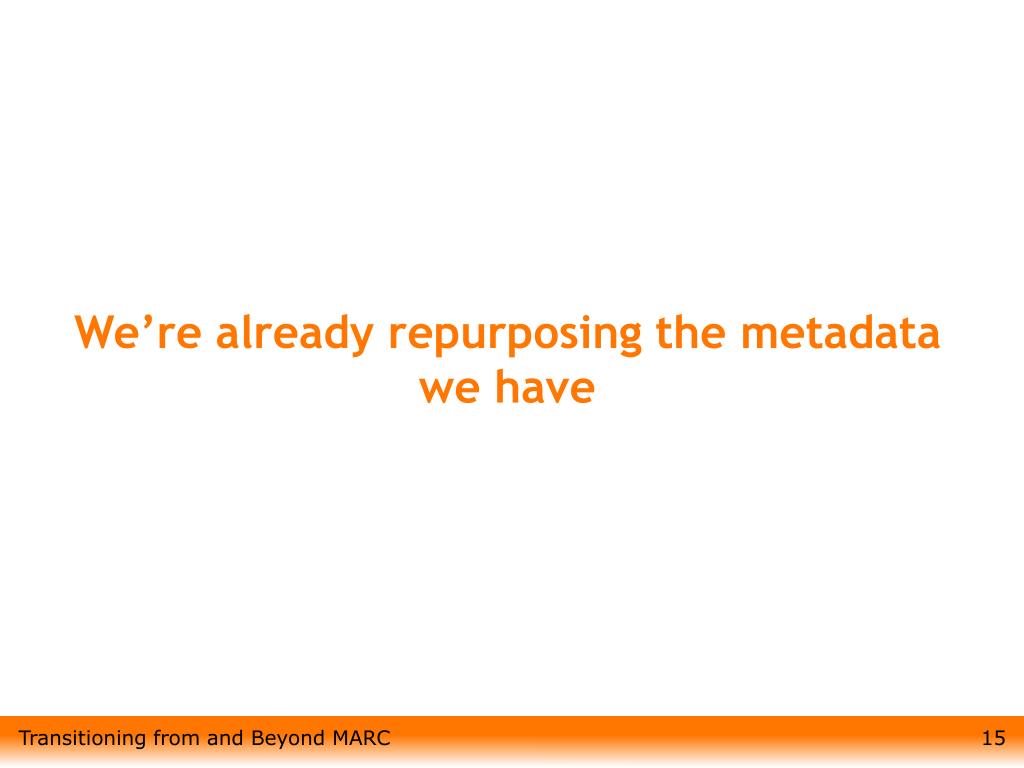 We’re already repurposing the metadata we have

Transitioning from and Beyond MARC

15